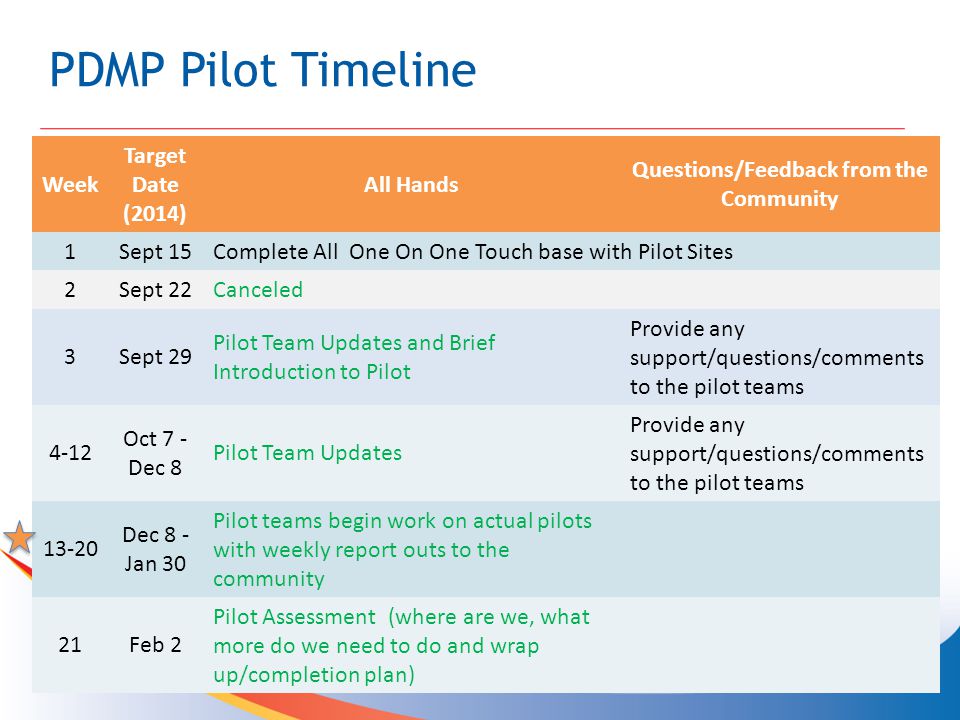 PDMP Pilot Timeline

| Week | Target Date (2014) | All Hands | Questions/Feedback from the Community |
|---|---|---|---|
| 1 | Sept 15 | Complete All One On One Touch base with Pilot Sites | |
| 2 | Sept 22 | Canceled | |
| 3 | Sept 29 | Pilot Team Updates and Brief Introduction to Pilot | Provide any support/questions/comments to the pilot teams |
| 4-12 | Oct 7 - Dec 8 | Pilot Team Updates | Provide any support/questions/comments to the pilot teams |
| 13-20 | Dec 8 - Jan 30 | Pilot teams begin work on actual pilots with weekly report outs to the community | |
| 21 | Feb 2 | Pilot Assessment (where are we, what more do we need to do and wrap up/completion plan) | |